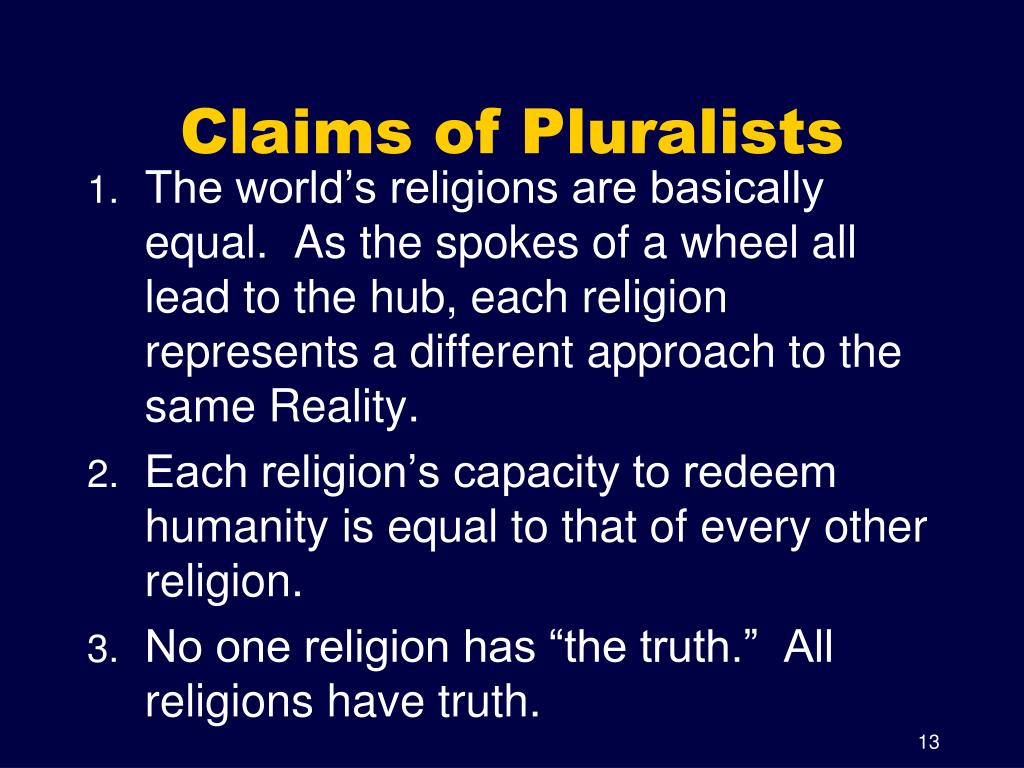 Claims of Pluralists

1. The world’s religions are basically equal. As the spokes of a wheel all lead to the hub, each religion represents a different approach to the same Reality.
2. Each religion’s capacity to redeem humanity is equal to that of every other religion.
3. No one religion has “the truth.” All religions have truth.

13